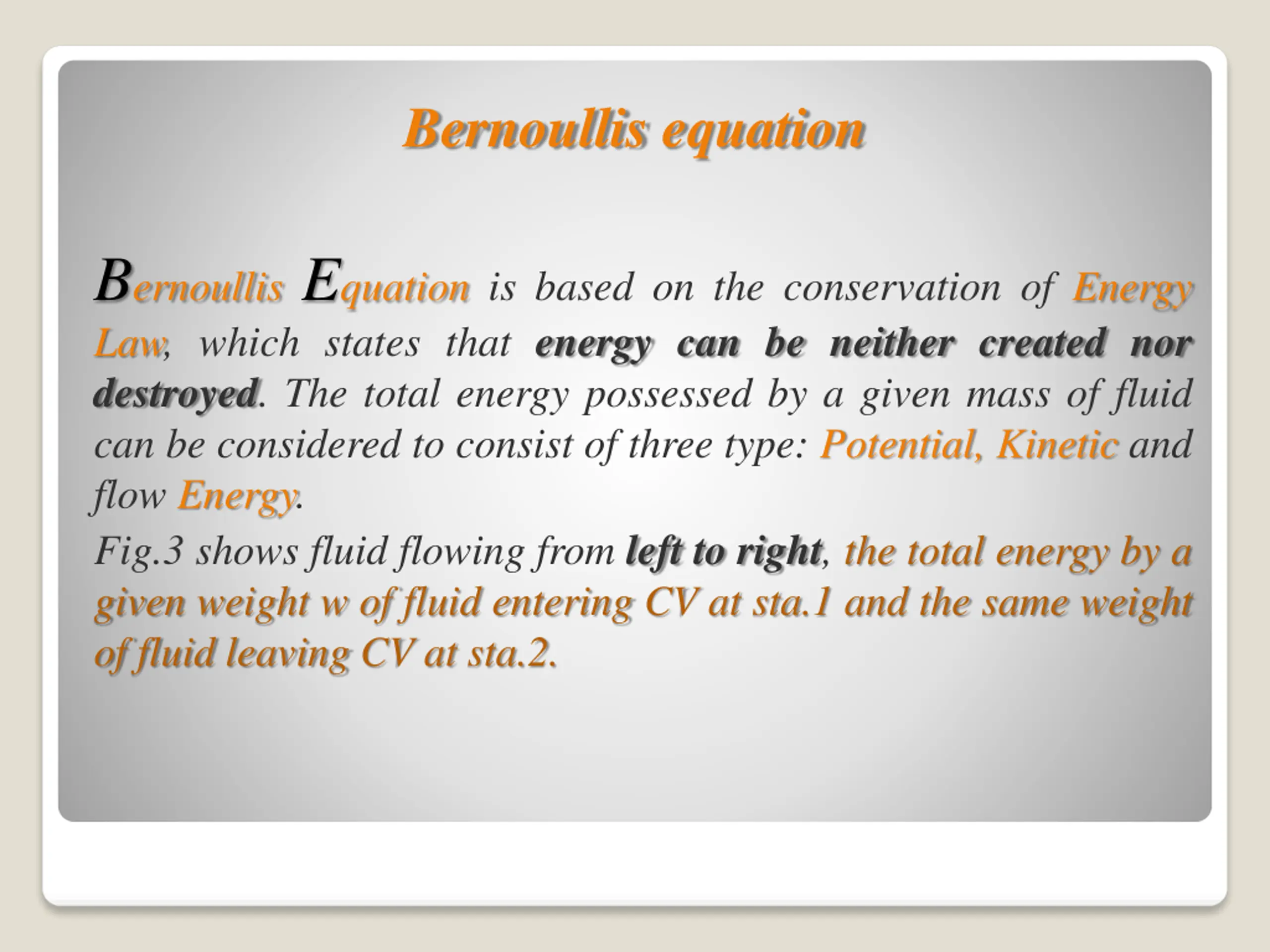 Bernoullis equation

Bernoullis Equation is based on the conservation of Energy Law, which states that energy can be neither created nor destroyed. The total energy possessed by a given mass of fluid can be considered to consist of three type: Potential, Kinetic and flow Energy.

Fig.3 shows fluid flowing from left to right, the total energy by a given weight w of fluid entering CV at sta.1 and the same weight of fluid leaving CV at sta.2.